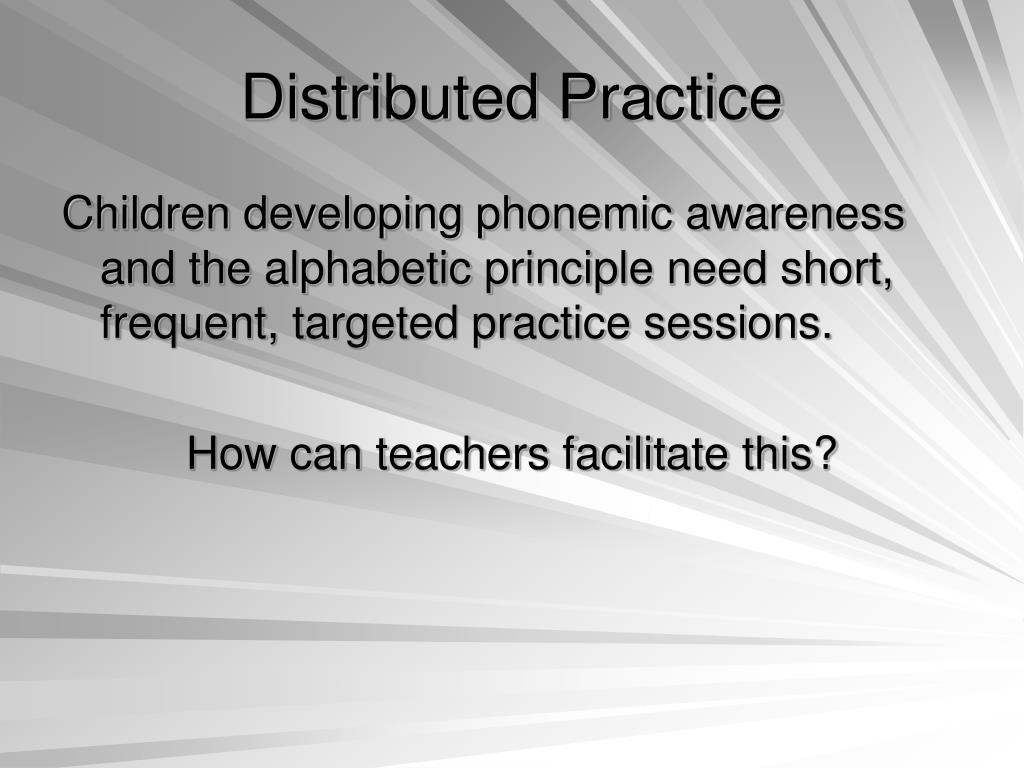 Distributed Practice

Children developing phonemic awareness and the alphabetic principle need short, frequent, targeted practice sessions.

How can teachers facilitate this?